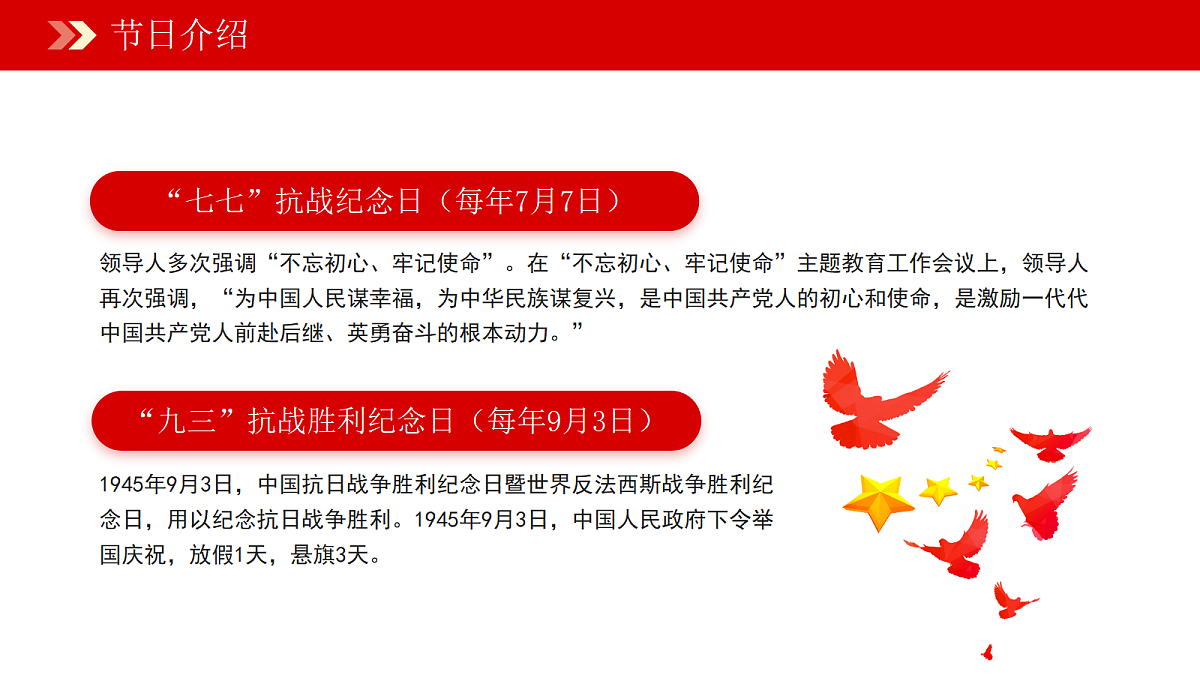 节日介绍

“七七”抗战纪念日（每年7月7日）

领导人多次强调“不忘初心、牢记使命”。在“不忘初心、牢记使命”主题教育工作会议上，领导人再次强调，“为中国人民谋幸福，为中华民族谋复兴，是中国共产党人的初心和使命，是激励一代代中国共产党人前赴后继、英勇奋斗的根本动力。”

“九三”抗战胜利纪念日（每年9月3日）

1945年9月3日，中国抗日战争胜利纪念日暨世界反法西斯战争胜利纪念日，用以纪念抗日战争胜利。1945年9月3日，中国人民政府下令举国庆祝，放假1天，悬旗3天。